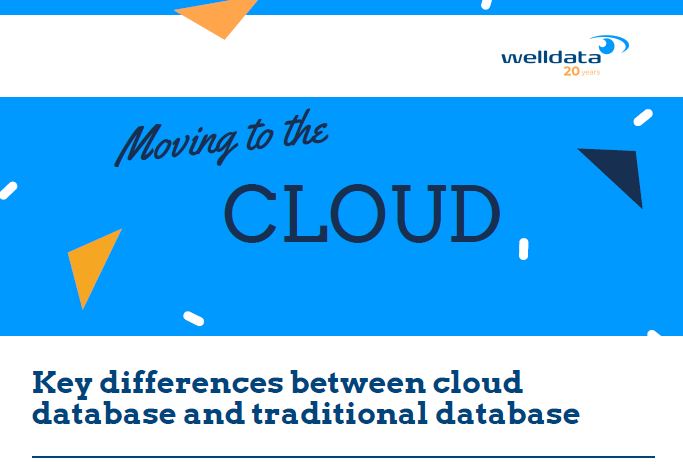 welldata
20 years

Moving to the
CLOUD

Key differences between cloud database and traditional database